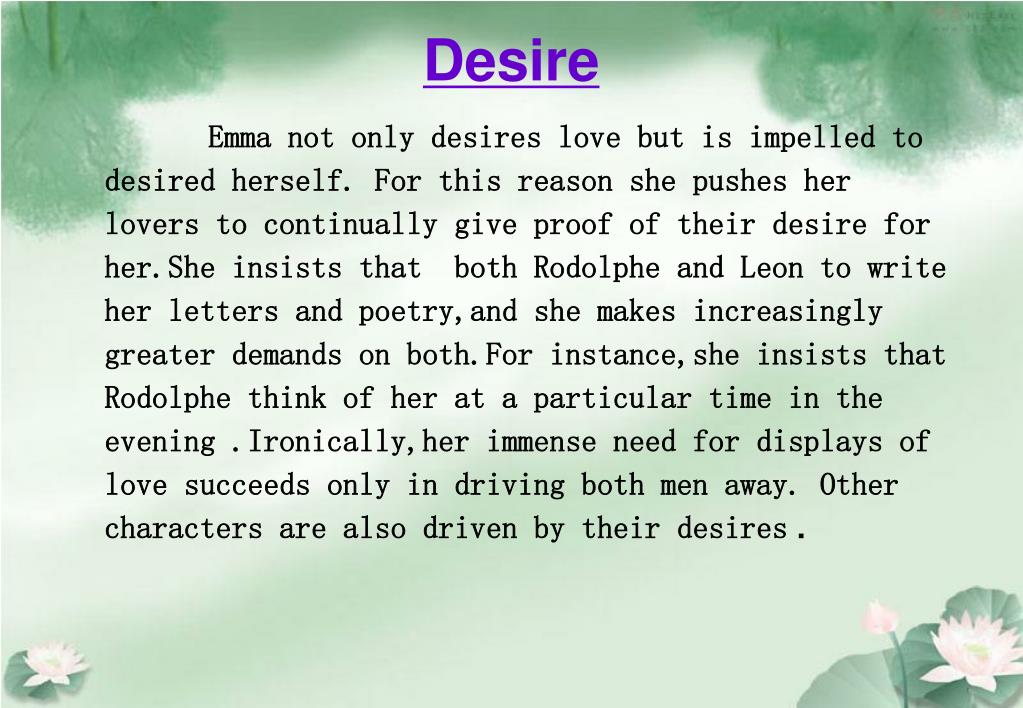 Desire

Emma not only desires love but is impelled to desired herself. For this reason she pushes her lovers to continually give proof of their desire for her.She insists that both Rodolphe and Leon to write her letters and poetry,and she makes increasingly greater demands on both.For instance,she insists that Rodolphe think of her at a particular time in the evening .Ironically,her immense need for displays of love succeeds only in driving both men away. Other characters are also driven by their desires.